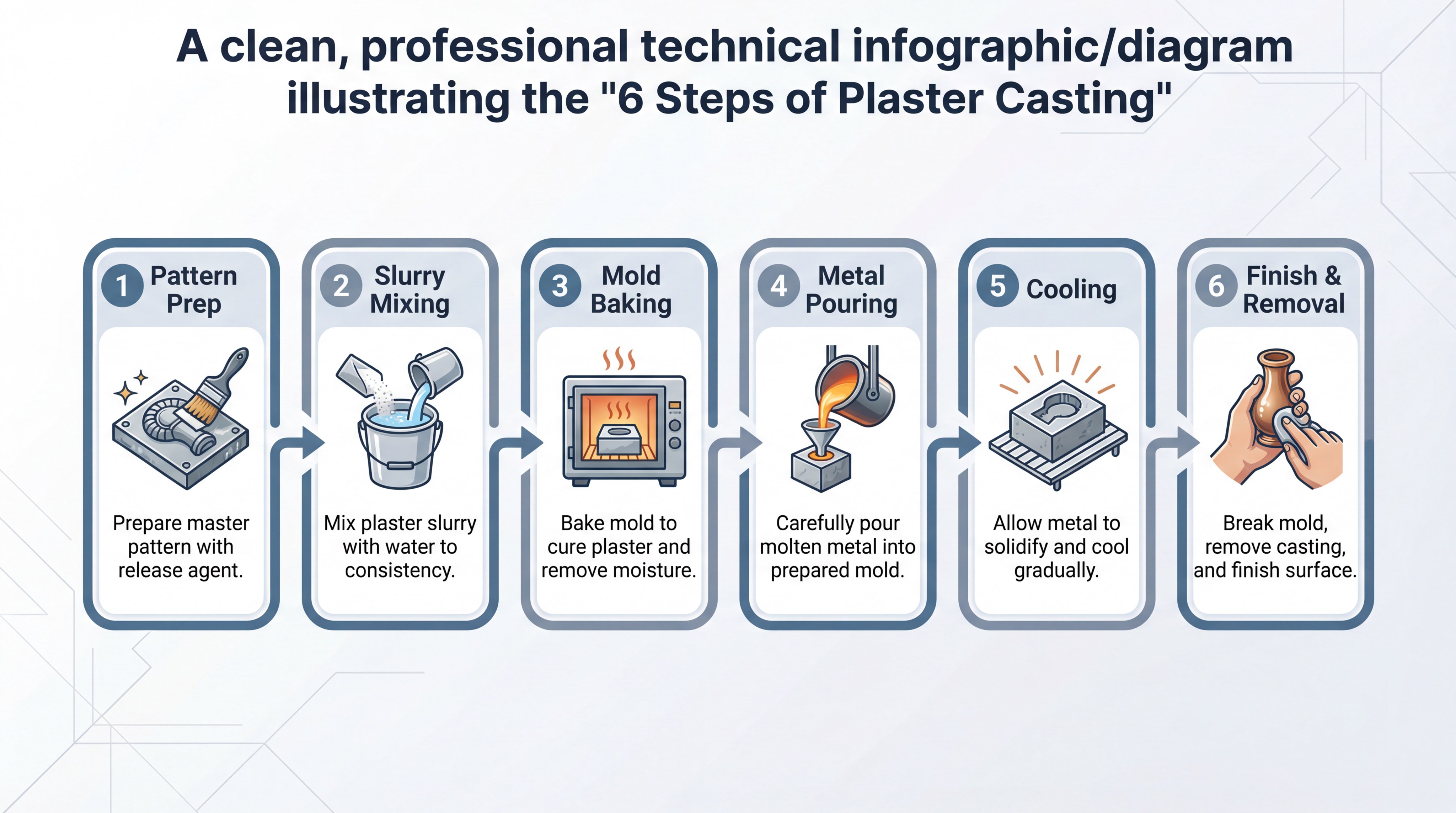 A clean, professional technical infographic/diagram illustrating the "6 Steps of Plaster Casting"

1 Pattern Prep

Prepare master pattern with release agent.

2 Slurry Mixing

Mix plaster slurry with water to consistency.

3 Mold Baking

Bake mold to cure plaster and remove moisture.

4 Metal Pouring

Carefully pour molten metal into prepared mold.

5 Cooling

Allow metal to solidify and cool gradually.

6 Finish & Removal

Break mold, remove casting, and finish surface.